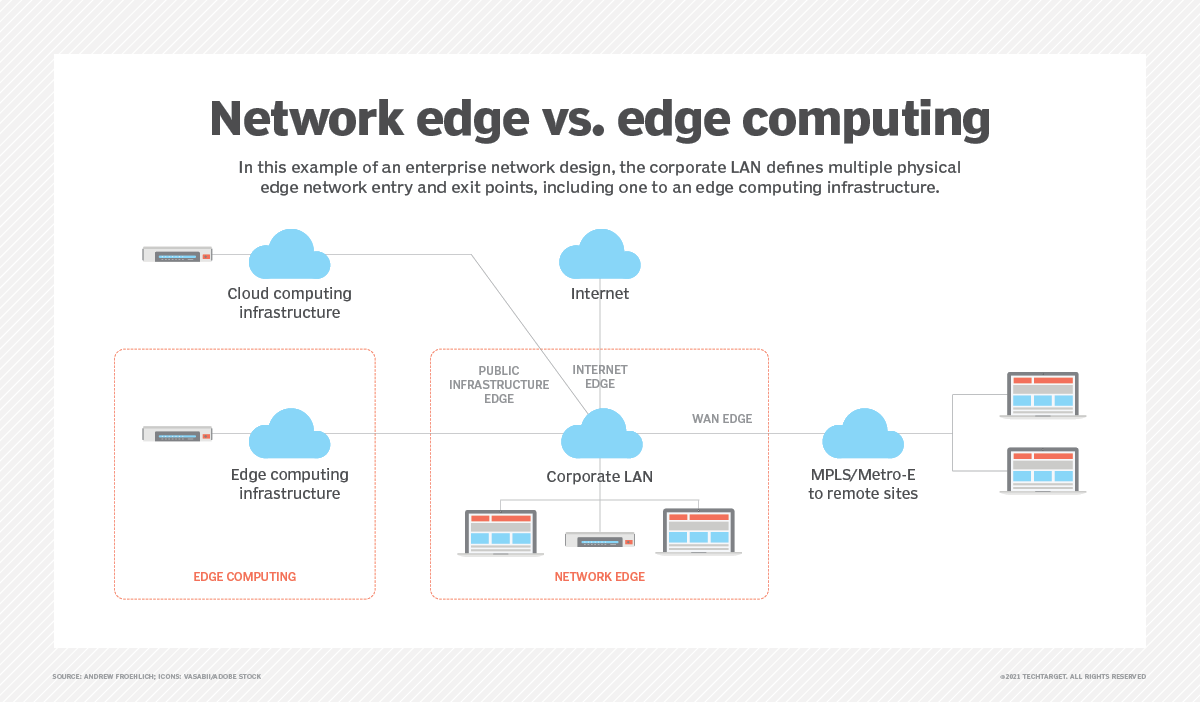 Network edge vs. edge computing

In this example of an enterprise network design, the corporate LAN defines multiple physical edge network entry and exit points, including one to an edge computing infrastructure.

Cloud computing infrastructure

Internet

PUBLIC INFRASTRUCTURE EDGE

INTERNET EDGE

WAN EDGE

Edge computing infrastructure

Corporate LAN

MPLS/Metro-E to remote sites

EDGE COMPUTING

NETWORK EDGE

SOURCE: ANDREW FROEHLICH; ICONS: VASABII/ADOBE STOCK

©2021 TECHTARGET. ALL RIGHTS RESERVED